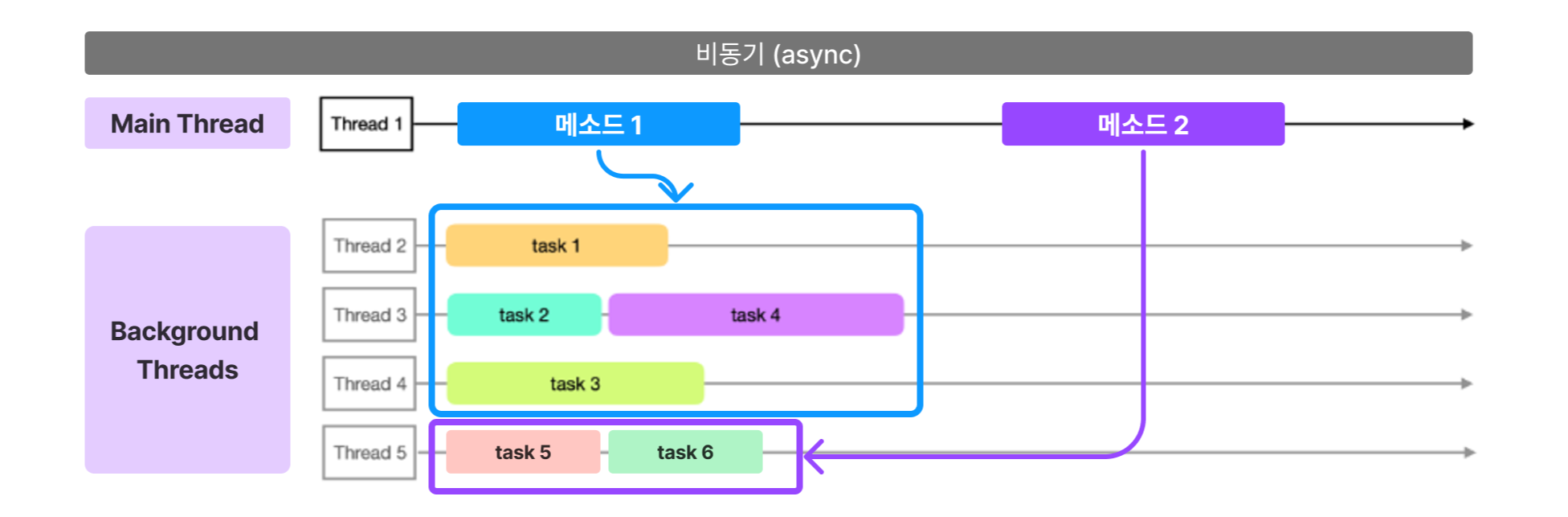 비동기 (async)

Main Thread

Thread 1

메소드 1

메소드 2

Background Threads

Thread 2

task 1

Thread 3

task 2

task 4

Thread 4

task 3

Thread 5

task 5

task 6